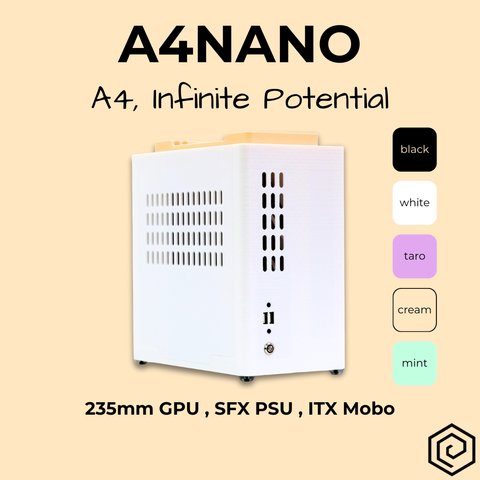 A4NANO

A4, Infinite Potential

black

white

taro

cream

mint

235mm GPU , SFX PSU , ITX Mobo